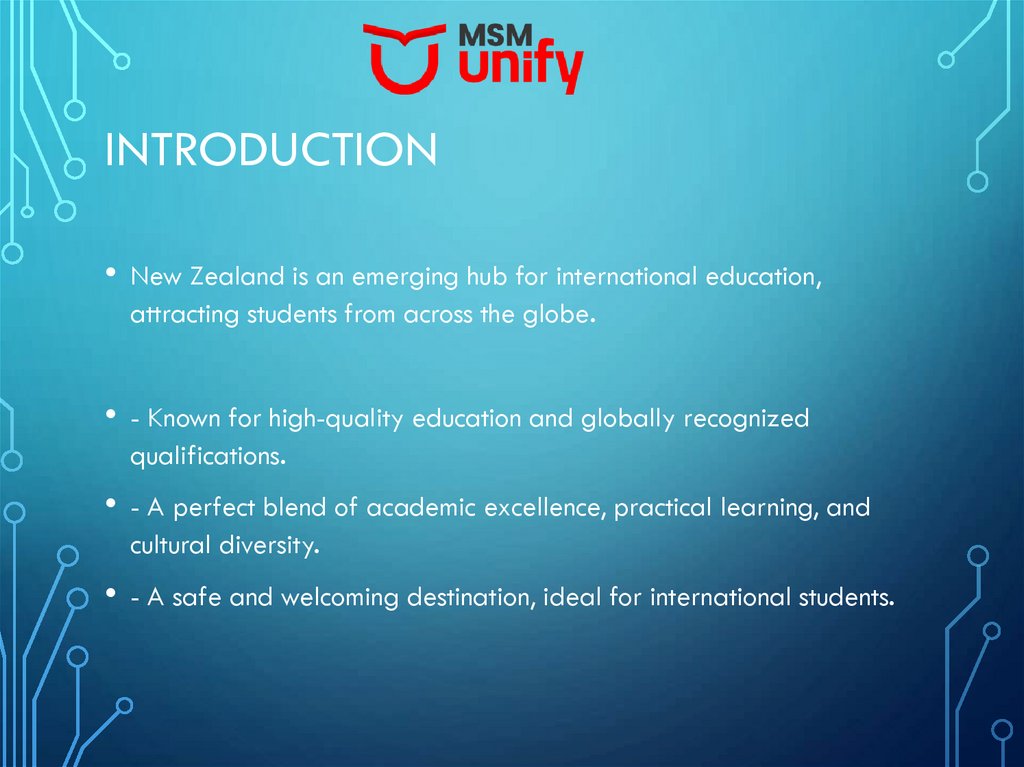 MSM unify

INTRODUCTION

• New Zealand is an emerging hub for international education, attracting students from across the globe.

• - Known for high-quality education and globally recognized qualifications.

• - A perfect blend of academic excellence, practical learning, and cultural diversity.

• - A safe and welcoming destination, ideal for international students.